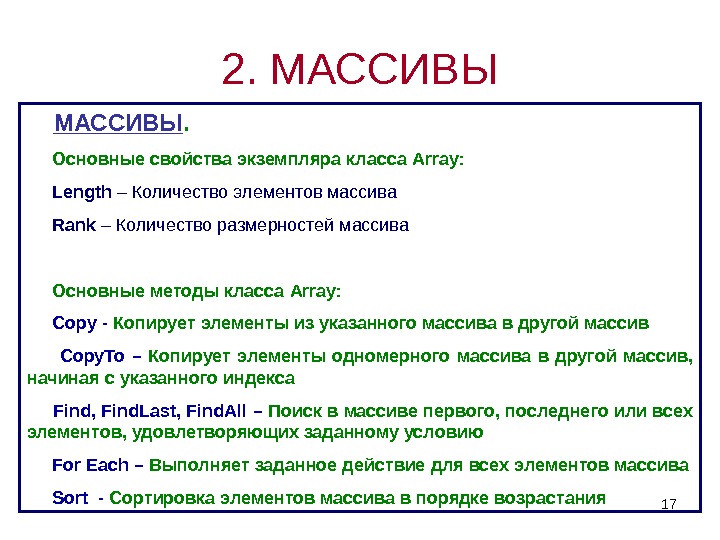 2. МАССИВЫ

МАССИВЫ.

Основные свойства экземпляра класса Array:

Length – Количество элементов массива

Rank – Количество размерностей массива

Основные методы класса Array:

Copy - Копирует элементы из указанного массива в другой массив

CopyTo – Копирует элементы одномерного массива в другой массив, начиная с указанного индекса

Find, FindLast, FindAll – Поиск в массиве первого, последнего или всех элементов, удовлетворяющих заданному условию

For Each – Выполняет заданное действие для всех элементов массива

Sort - Сортировка элементов массива в порядке возрастания

17